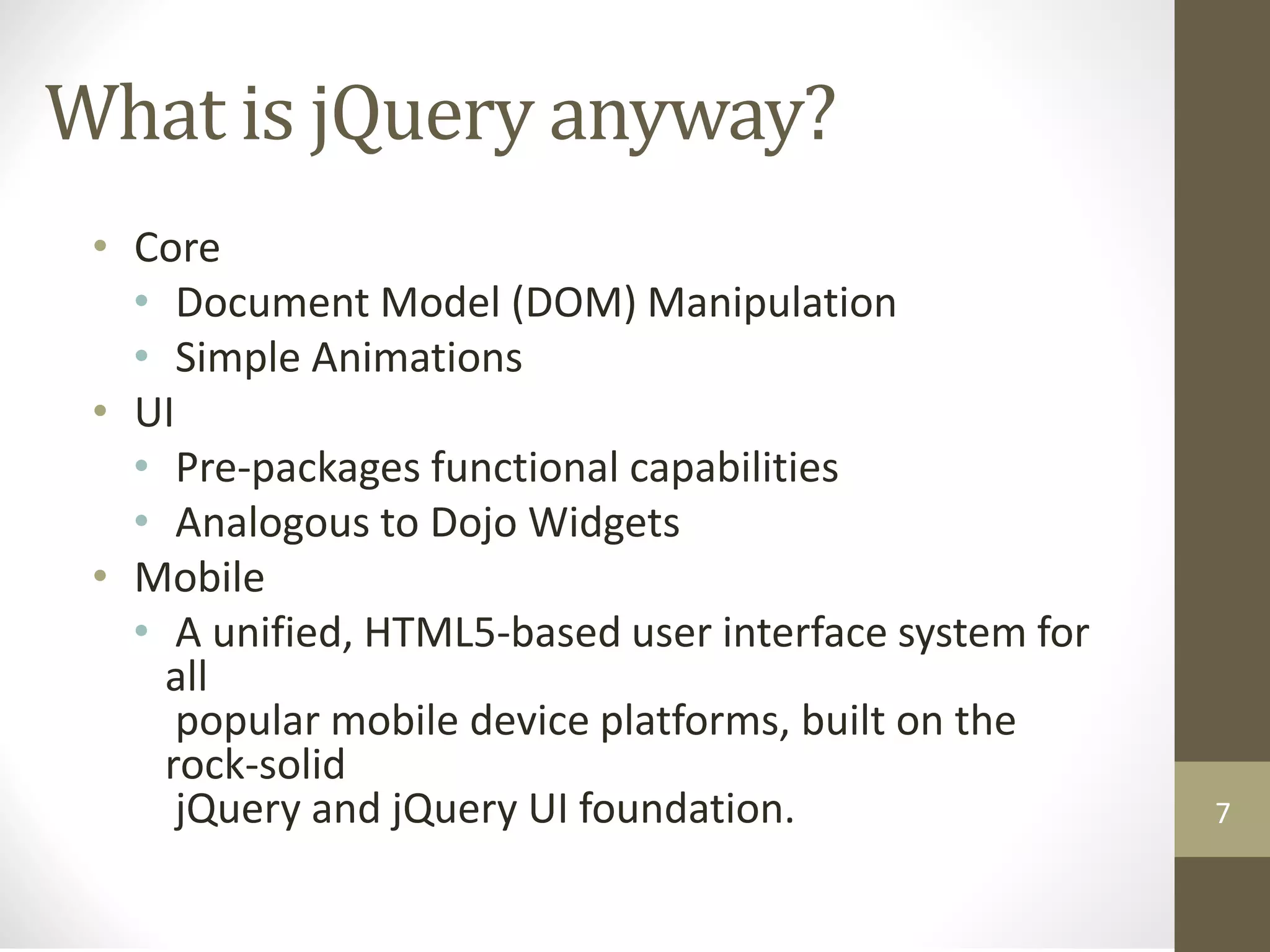 What is jQuery anyway?

- Core
  - Document Model (DOM) Manipulation
  - Simple Animations
- UI
  - Pre-packages functional capabilities
  - Analogous to Dojo Widgets
- Mobile
  - A unified, HTML5-based user interface system for all popular mobile device platforms, built on the rock-solid jQuery and jQuery UI foundation.

7